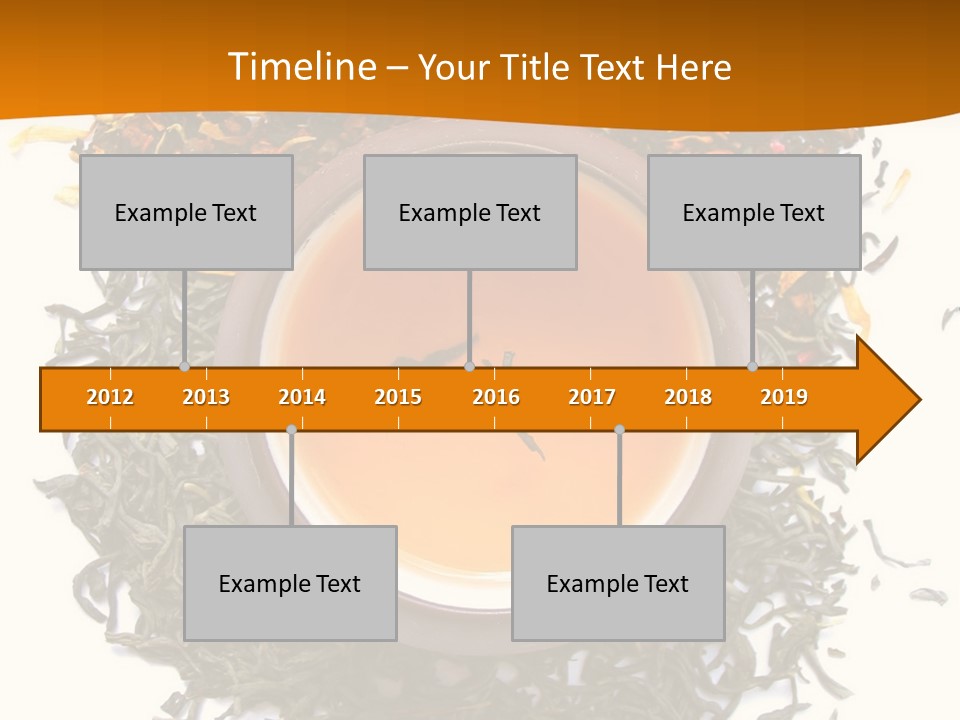 Timeline – Your Title Text Here

Example Text

Example Text

Example Text

2012 2013 2014 2015 2016 2017 2018 2019

Example Text

Example Text